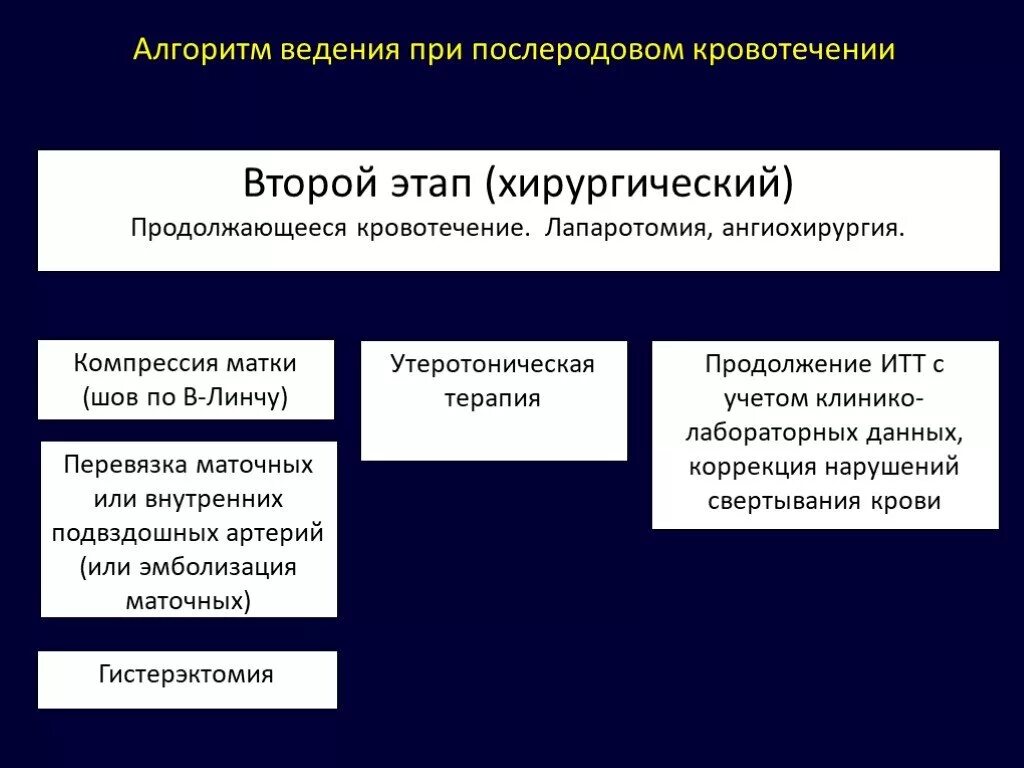 Алгоритм ведения при послеродовом кровотечении

Второй этап (хирургический)

Продолжающееся кровотечение. Лапаротомия, ангиохирургия.

Компрессия матки (шов по В-Линчу)

Перевязка маточных или внутренних подвздошных артерий (или эмболизация маточных)

Гистерэктомия

Утеротоническая терапия

Продолжение ИТТ с учетом клинико-лабораторных данных, коррекция нарушений свертывания крови